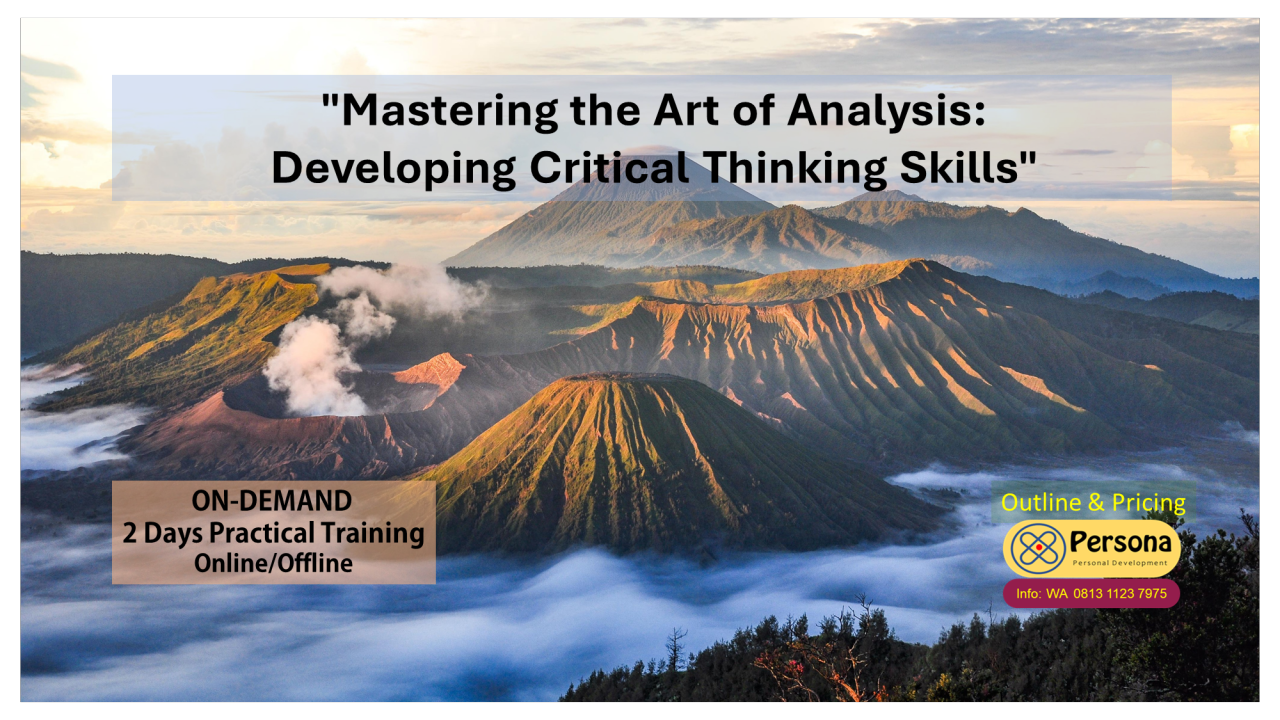 "Mastering the Art of Analysis: Developing Critical Thinking Skills"

ON-DEMAND
2 Days Practical Training
Online/Offline

Outline & Pricing

Persona
Personal Development

Info: WA 0813 1123 7975